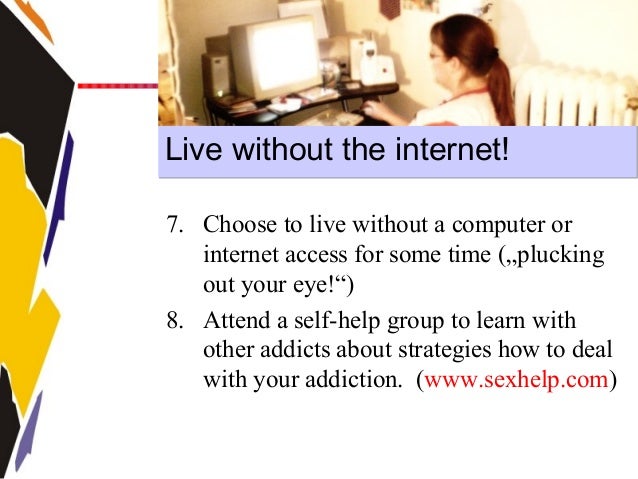 Live without the internet!

7. Choose to live without a computer or internet access for some time („plucking out your eye!“)

8. Attend a self-help group to learn with other addicts about strategies how to deal with your addiction. (www.sexhelp.com)